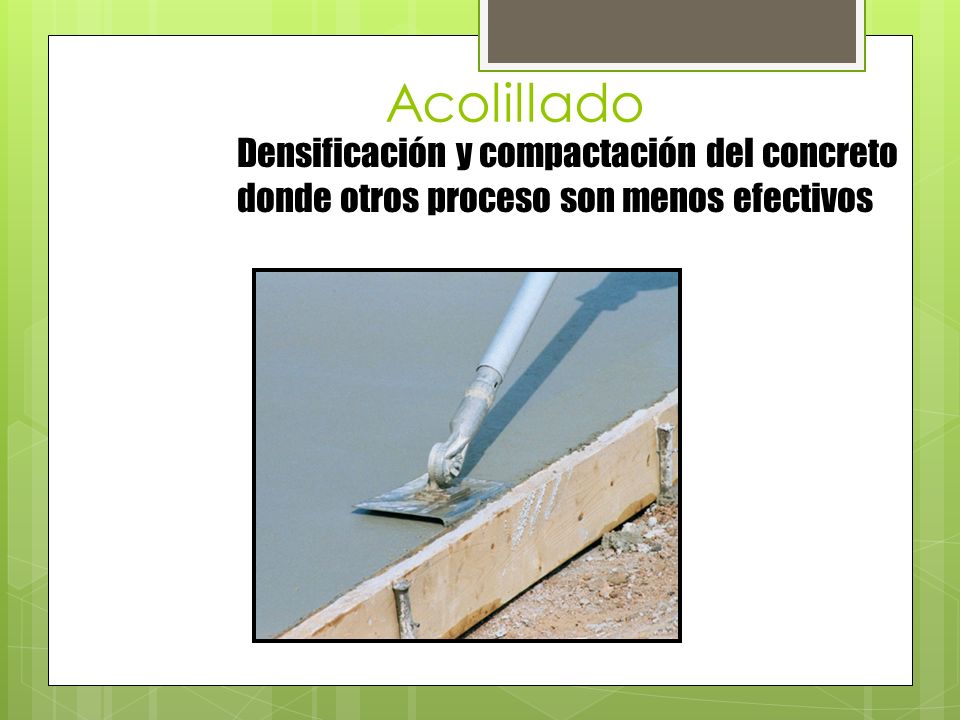 Acolillado

Densificación y compactación del concreto donde otros proceso son menos efectivos